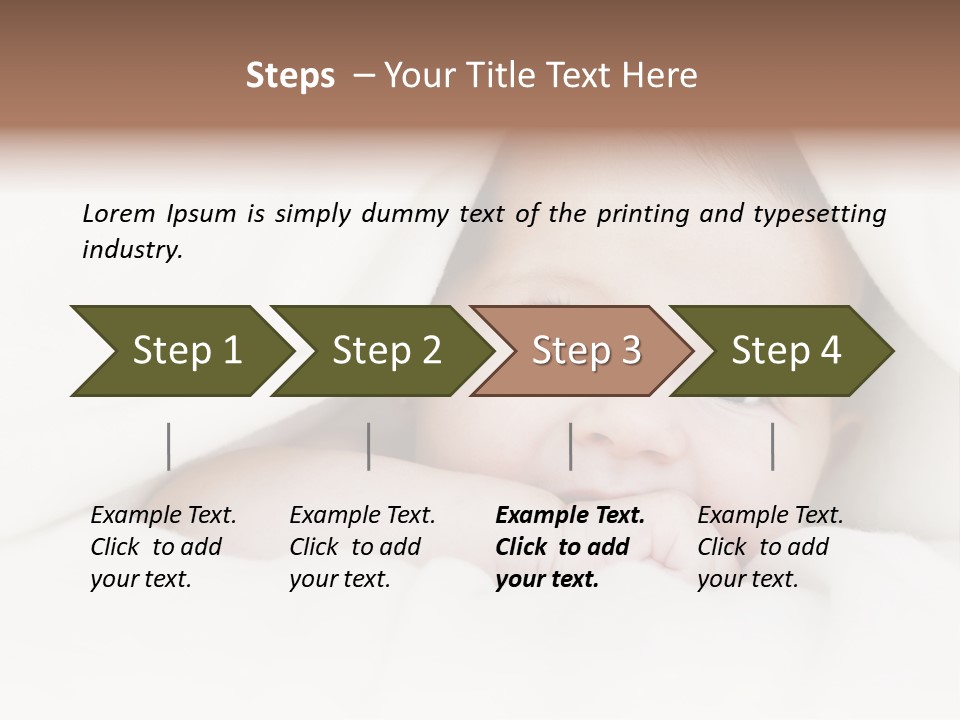 Steps – Your Title Text Here

Lorem Ipsum is simply dummy text of the printing and typesetting industry.

Step 1

Step 2

Step 3

Step 4

Example Text. Click to add your text.

Example Text. Click to add your text.

Example Text. Click to add your text.

Example Text. Click to add your text.